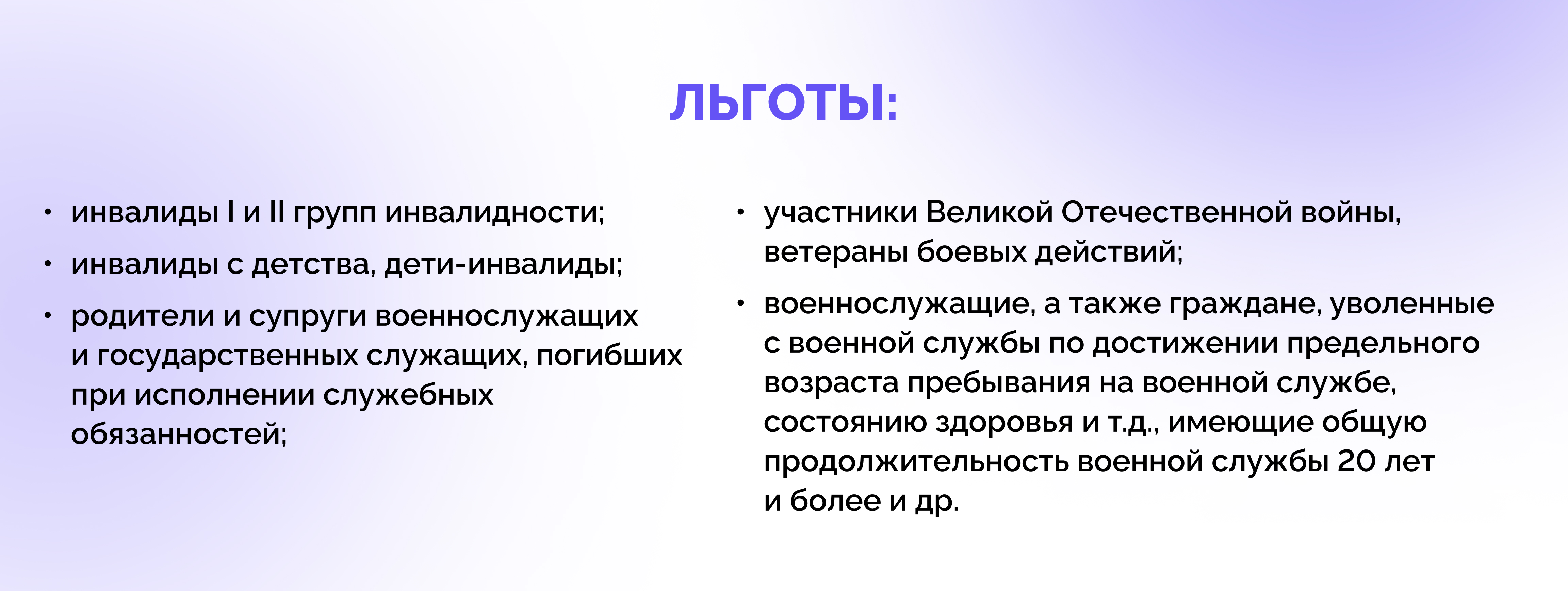 ЛЬГОТЫ:

• инвалиды I и II групп инвалидности;

• инвалиды с детства, дети-инвалиды;

• родители и супруги военнослужащих и государственных служащих, погибших при исполнении служебных обязанностей;

• участники Великой Отечественной войны, ветераны боевых действий;

• военнослужащие, а также граждане, уволенные с военной службы по достижении предельного возраста пребывания на военной службе, состоянию здоровья и т.д., имеющие общую продолжительность военной службы 20 лет и более и др.